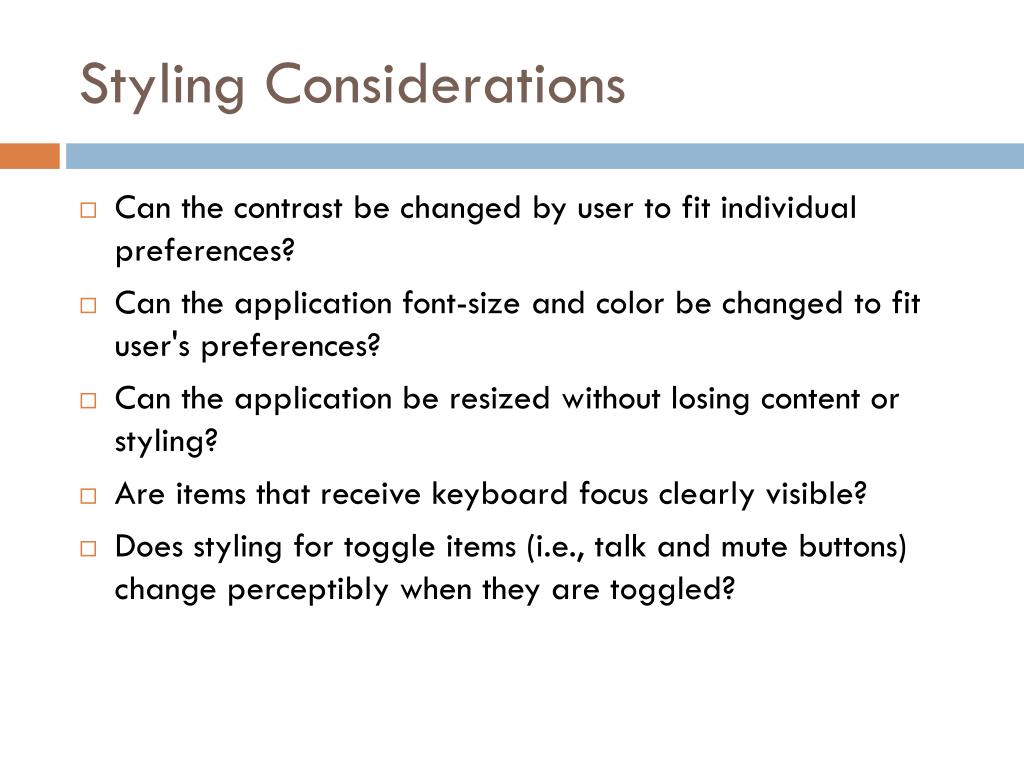 Styling Considerations

□ Can the contrast be changed by user to fit individual preferences?

□ Can the application font-size and color be changed to fit user's preferences?

□ Can the application be resized without losing content or styling?

□ Are items that receive keyboard focus clearly visible?

□ Does styling for toggle items (i.e., talk and mute buttons) change perceptibly when they are toggled?